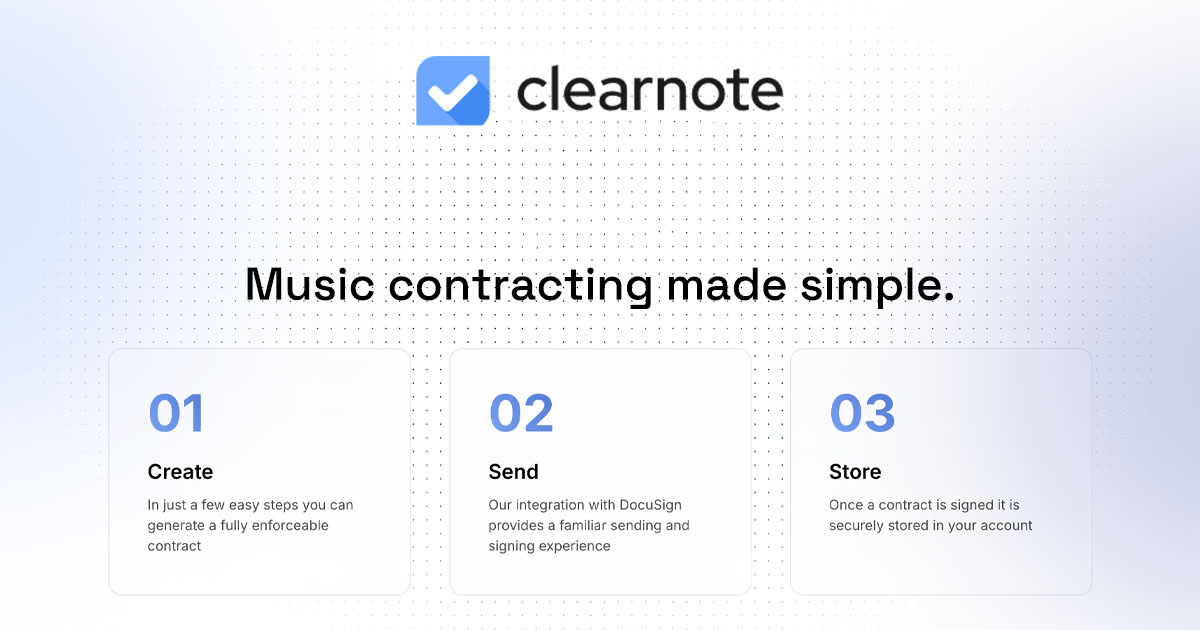 clearnote

Music contracting made simple.

01

Create

In just a few easy steps you can generate a fully enforceable contract

02

Send

Our integration with DocuSign provides a familiar sending and signing experience

03

Store

Once a contract is signed it is securely stored in your account